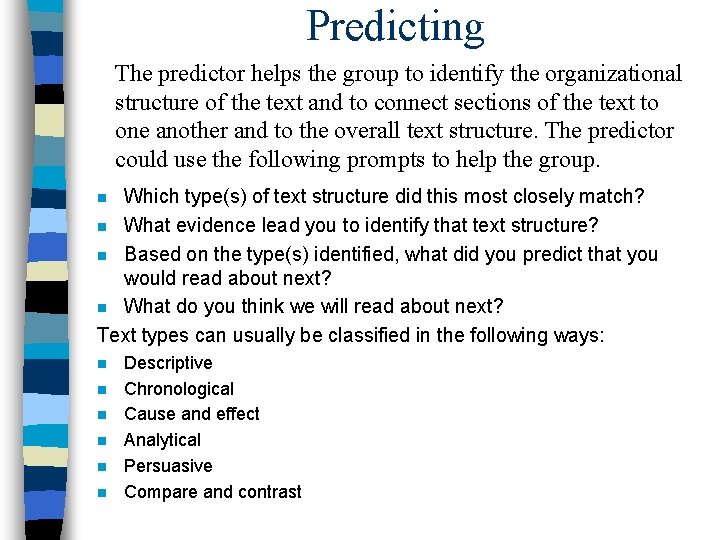 Predicting

The predictor helps the group to identify the organizational structure of the text and to connect sections of the text to one another and to the overall text structure. The predictor could use the following prompts to help the group.

- Which type(s) of text structure did this most closely match?
- What evidence lead you to identify that text structure?
- Based on the type(s) identified, what did you predict that you would read about next?
- What do you think we will read about next?

Text types can usually be classified in the following ways:

- Descriptive
- Chronological
- Cause and effect
- Analytical
- Persuasive
- Compare and contrast